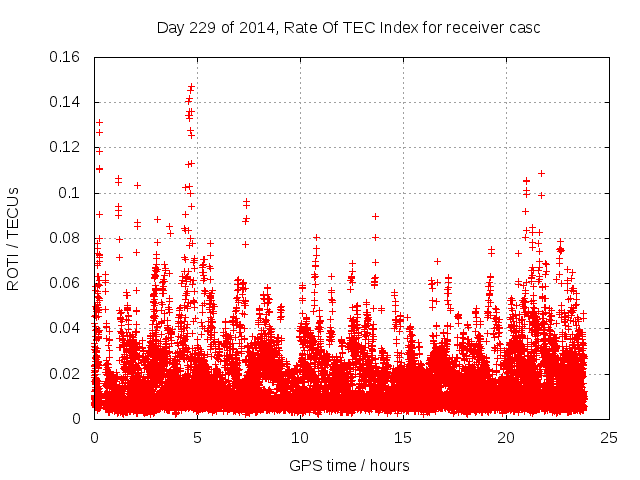 Day 229 of 2014, Rate Of TEC Index for receiver casc

ROTI / TECUs

0.16
0.14
0.12
0.1
0.08
0.06
0.04
0.02
0

0
5
10
15
20
25

GPS time / hours